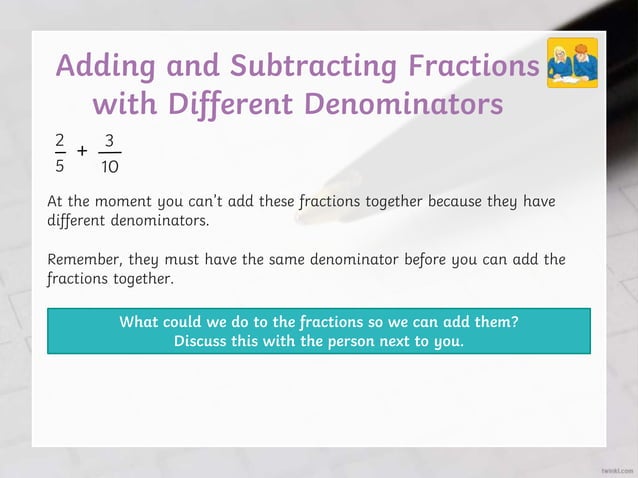 Adding and Subtracting Fractions with Different Denominators

$\frac{2}{5} + \frac{3}{10}$

At the moment you can't add these fractions together because they have different denominators.

Remember, they must have the same denominator before you can add the fractions together.

What could we do to the fractions so we can add them?
Discuss this with the person next to you.

twinkl.com